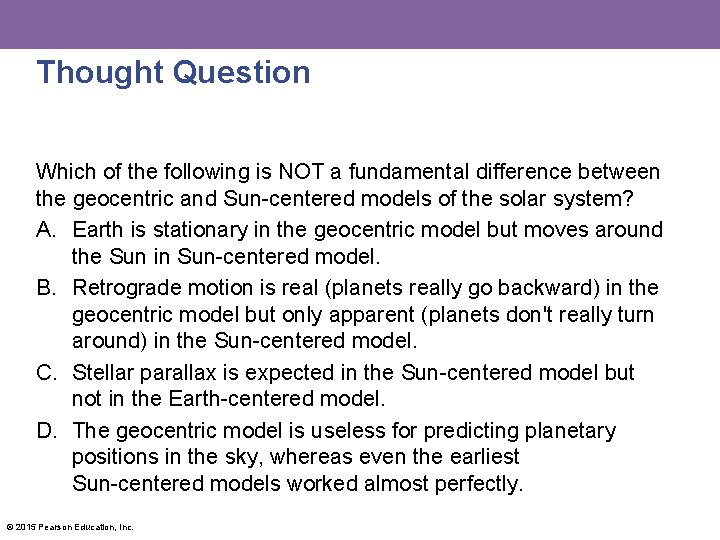 Thought Question

Which of the following is NOT a fundamental difference between the geocentric and Sun-centered models of the solar system?

A. Earth is stationary in the geocentric model but moves around the Sun in Sun-centered model.

B. Retrograde motion is real (planets really go backward) in the geocentric model but only apparent (planets don't really turn around) in the Sun-centered model.

C. Stellar parallax is expected in the Sun-centered model but not in the Earth-centered model.

D. The geocentric model is useless for predicting planetary positions in the sky, whereas even the earliest Sun-centered models worked almost perfectly.

© 2015 Pearson Education, Inc.